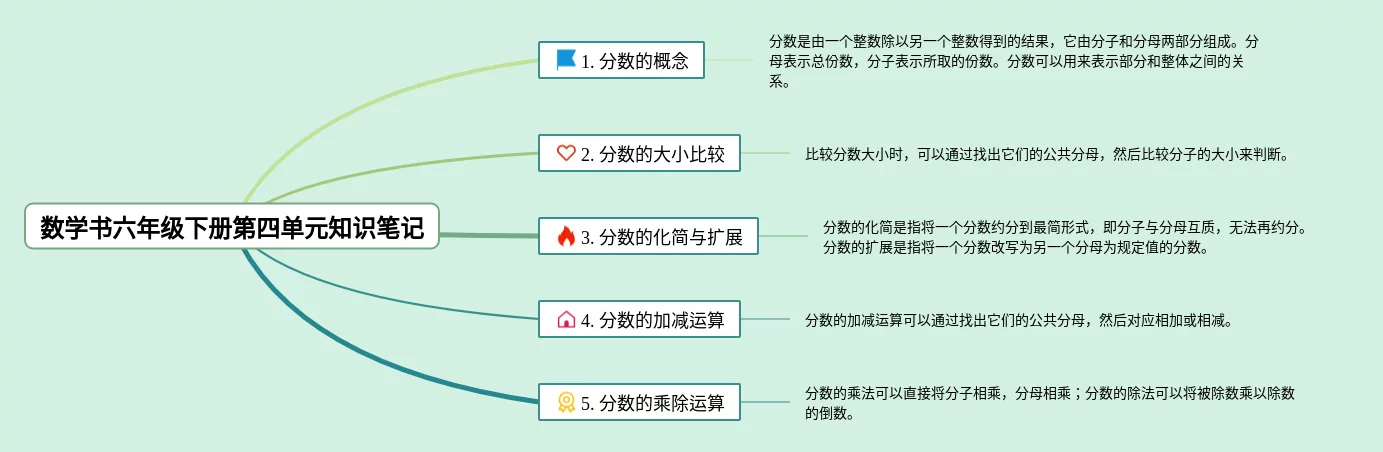 数学书六年级下册第四单元知识笔记

1. 分数的概念

分数是由一个整数除以另一个整数得到的结果，它由分子和分母两部分组成。分母表示总份数，分子表示所取的份数。分数可以用来表示部分和整体之间的关系。

2. 分数的大小比较

比较分数大小时，可以通过找出它们的公共分母，然后比较分子的大小来判断。

3. 分数的化简与扩展

分数的化简是指将一个分数约分到最简形式，即分子与分母互质，无法再约分。分数的扩展是指将一个分数改写为另一个分母为规定值的分数。

4. 分数的加减运算

分数的加减运算可以通过找出它们的公共分母，然后对应相加或相减。

5. 分数的乘除运算

分数的乘法可以直接将分子相乘，分母相乘；分数的除法可以将被除数乘以除数的倒数。